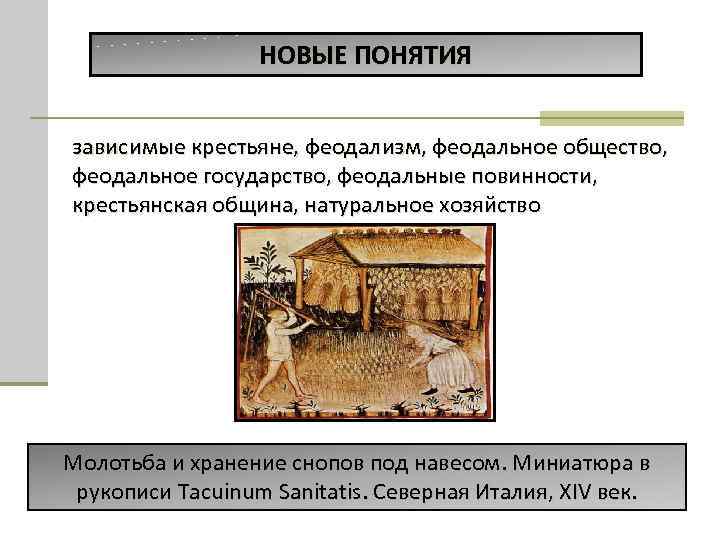 НОВЫЕ ПОНЯТИЯ

зависимые крестьяне, феодализм, феодальное общество, феодальное государство, феодальные повинности, крестьянская община, натуральное хозяйство

Молотьба и хранение снопов под навесом. Миниатюра в рукописи Tacuinum Sanitatis. Северная Италия, XIV век.